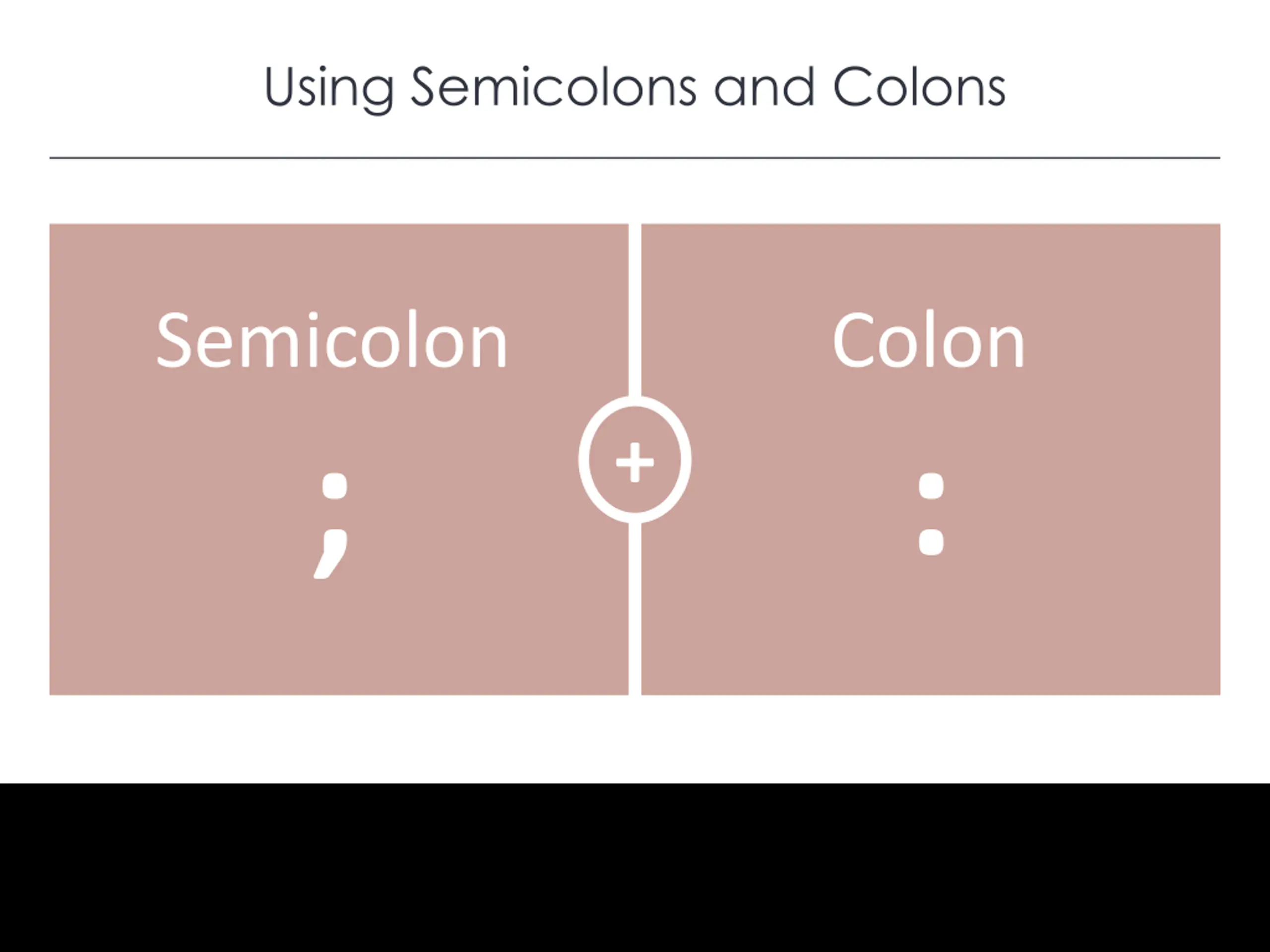 Using Semicolons and Colons

Semicolon

;

+

Colon

: